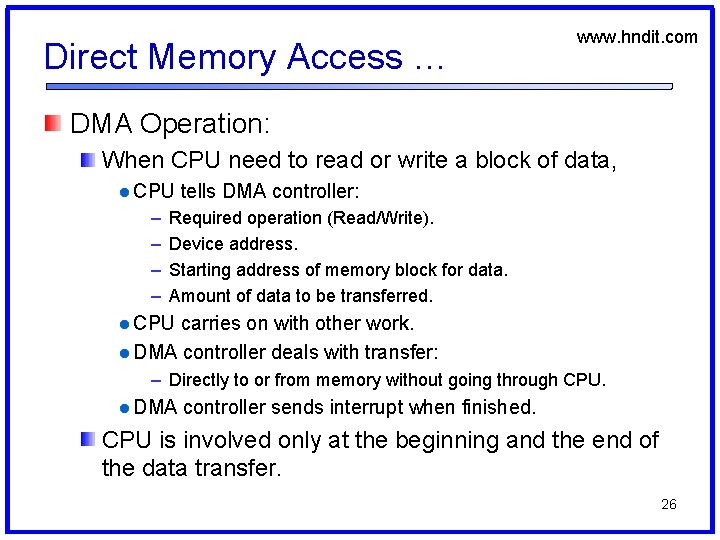 www.hndit.com

Direct Memory Access …

DMA Operation:

When CPU need to read or write a block of data,

CPU tells DMA controller:

– Required operation (Read/Write).

– Device address.

– Starting address of memory block for data.

– Amount of data to be transferred.

CPU carries on with other work.

DMA controller deals with transfer:

– Directly to or from memory without going through CPU.

DMA controller sends interrupt when finished.

CPU is involved only at the beginning and the end of the data transfer.

26